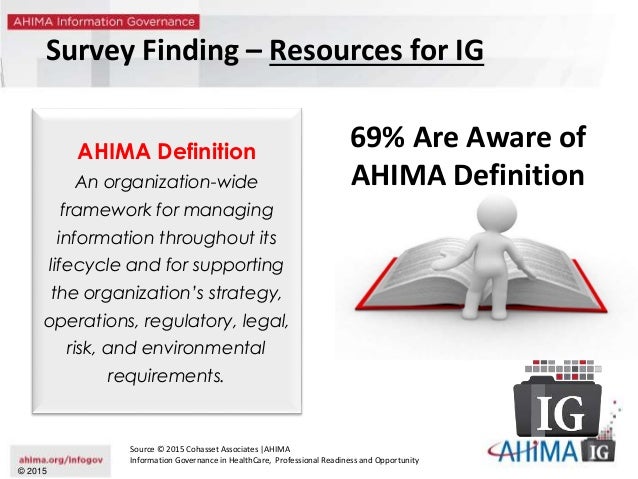 AHIMA Information Governance

Survey Finding – Resources for IG

AHIMA Definition

An organization-wide framework for managing information throughout its lifecycle and for supporting the organization's strategy, operations, regulatory, legal, risk, and environmental requirements.

69% Are Aware of AHIMA Definition

IG

AHIMA IG

ahima.org/infogov
© 2015

Source © 2015 Cohasset Associates |AHIMA
Information Governance in HealthCare, Professional Readiness and Opportunity